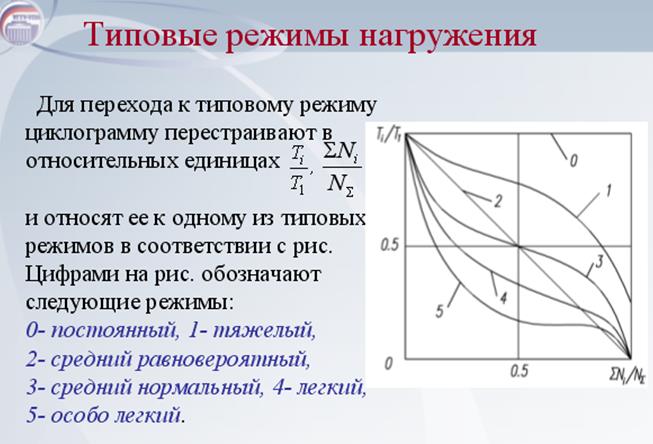 Типовые режимы нагружения

Для перехода к типовому режиму циклограмму перестраивают в относительных единицах $\frac{T_i}{T_1}, \frac{\Sigma N_i}{N_\Sigma}$

и относят ее к одному из типовых режимов в соответствии с рис. Цифрами на рис. обозначают следующие режимы:
0- постоянный, 1- тяжелый,
2- средний равновероятный,
3- средний нормальный, 4- легкий,
5- особо легкий.

$T_i/T_1$
0
1
2
3
4
5
0.5
0
0.5
$\Sigma N_i/N_\Sigma$